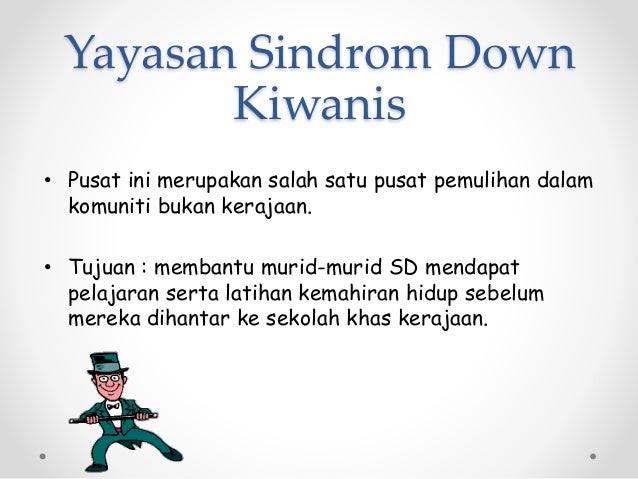 Yayasan Sindrom Down Kiwanis

• Pusat ini merupakan salah satu pusat pemulihan dalam komuniti bukan kerajaan.

• Tujuan : membantu murid-murid SD mendapat pelajaran serta latihan kemahiran hidup sebelum mereka dihantar ke sekolah khas kerajaan.